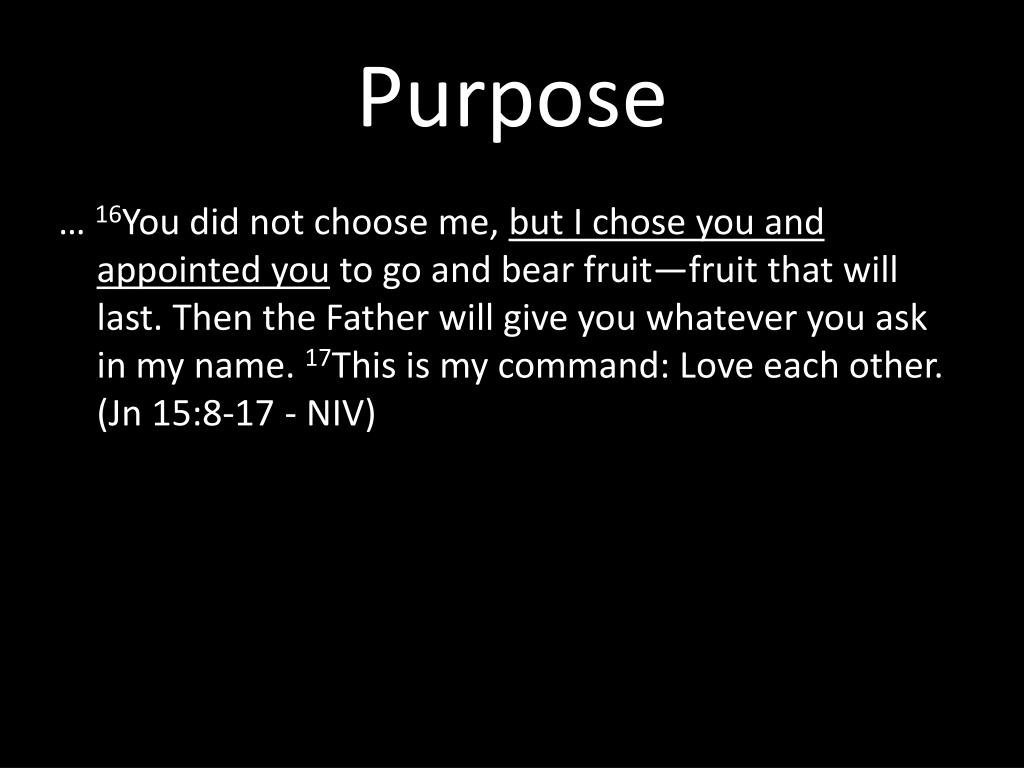 Purpose

… $^{16}$You did not choose me, but I chose you and appointed you to go and bear fruit—fruit that will last. Then the Father will give you whatever you ask in my name. $^{17}$This is my command: Love each other. (Jn 15:8-17 - NIV)